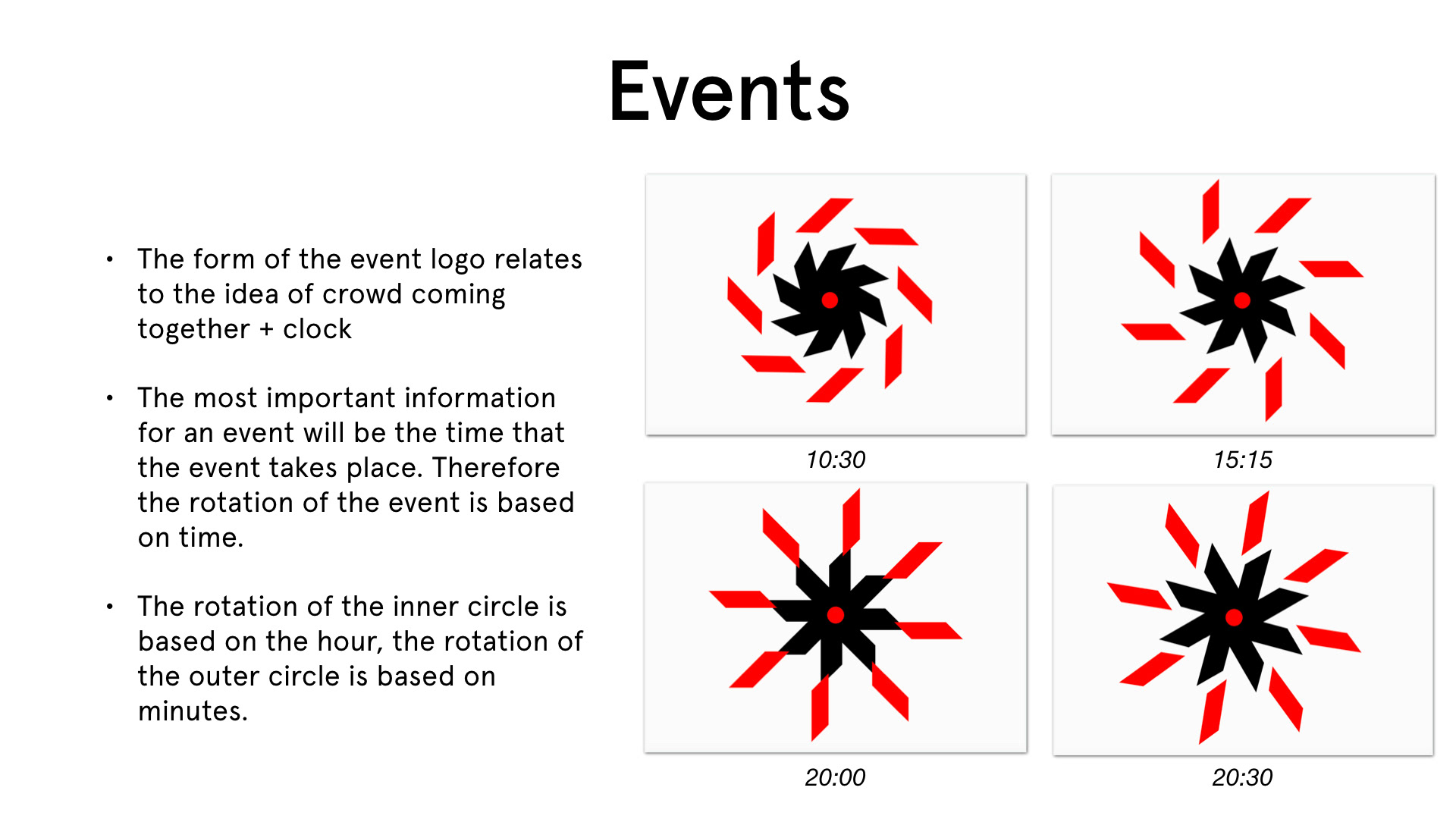 Events

• The form of the event logo relates to the idea of crowd coming together + clock

• The most important information for an event will be the time that the event takes place. Therefore the rotation of the event is based on time.

• The rotation of the inner circle is based on the hour, the rotation of the outer circle is based on minutes.

10:30

15:15

20:00

20:30